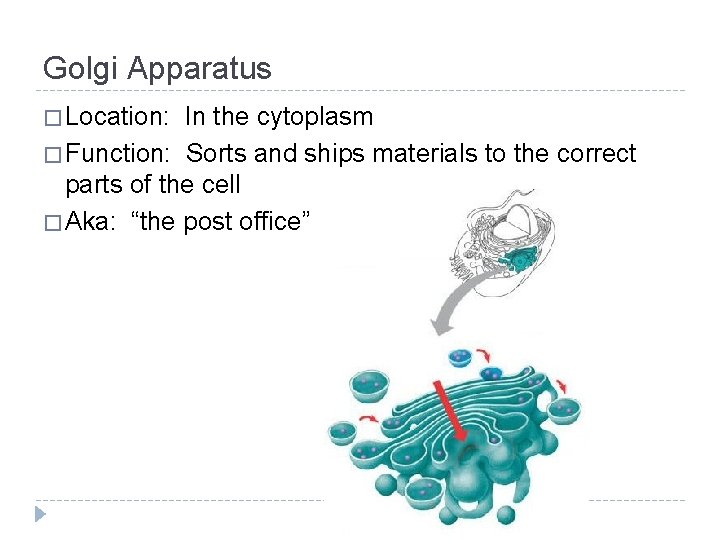 Golgi Apparatus

□ Location: In the cytoplasm

□ Function: Sorts and ships materials to the correct parts of the cell

□ Aka: “the post office”